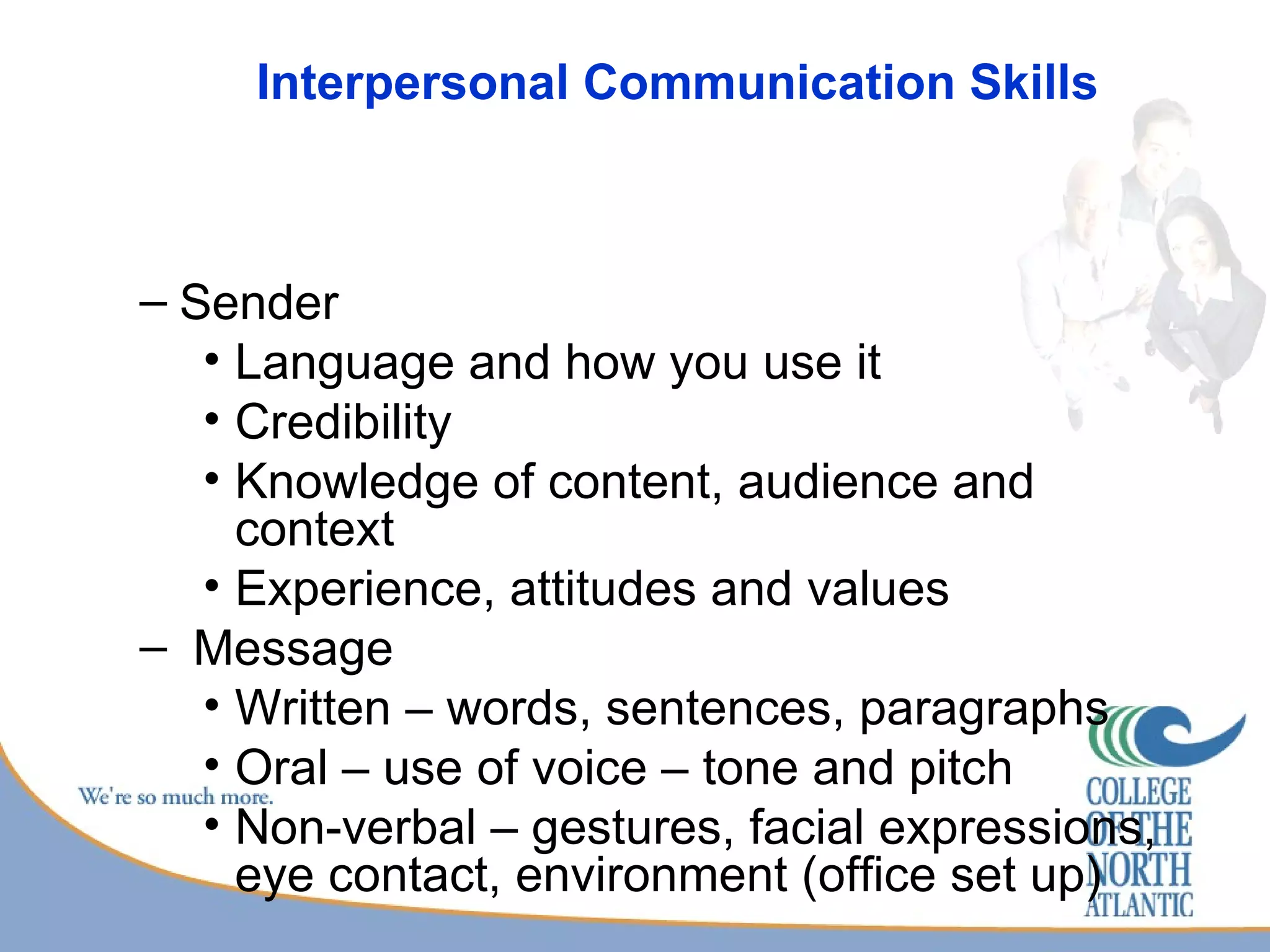 Interpersonal Communication Skills

– Sender
• Language and how you use it
• Credibility
• Knowledge of content, audience and context
• Experience, attitudes and values
– Message
• Written – words, sentences, paragraphs
• Oral – use of voice – tone and pitch
• Non-verbal – gestures, facial expressions, eye contact, environment (office set up)

We're so much more.

COLLEGE OF THE NORTH ATLANTIC